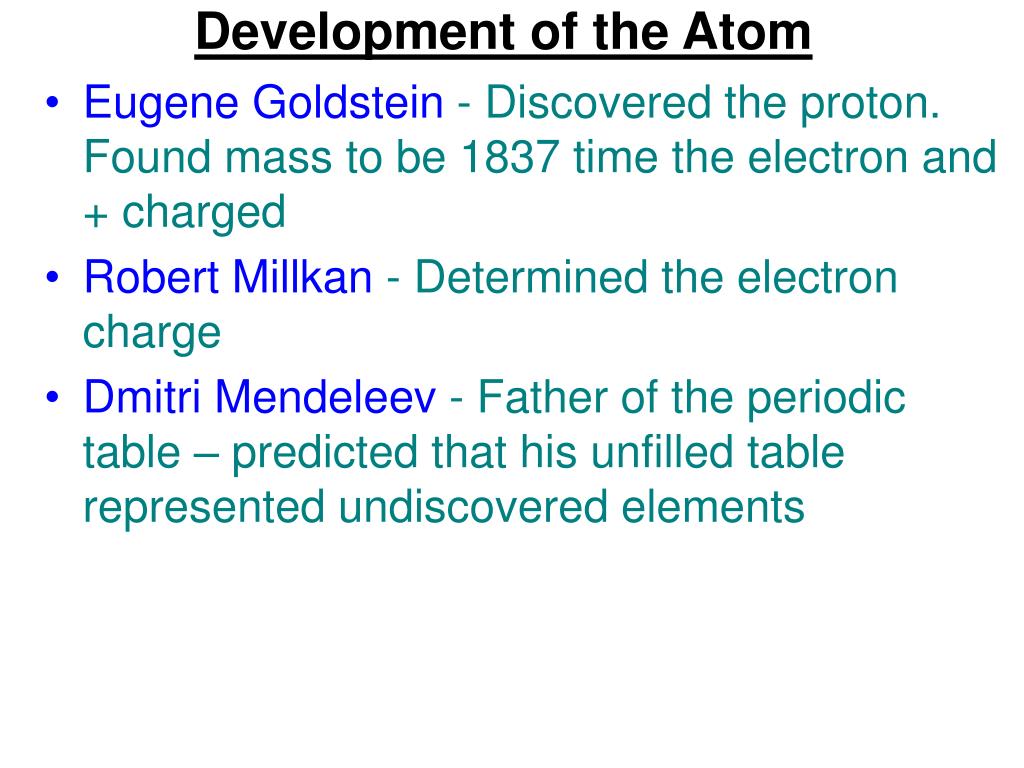 Development of the Atom

• Eugene Goldstein - Discovered the proton. Found mass to be 1837 time the electron and + charged

• Robert Millkan - Determined the electron charge

• Dmitri Mendeleev - Father of the periodic table – predicted that his unfilled table represented undiscovered elements